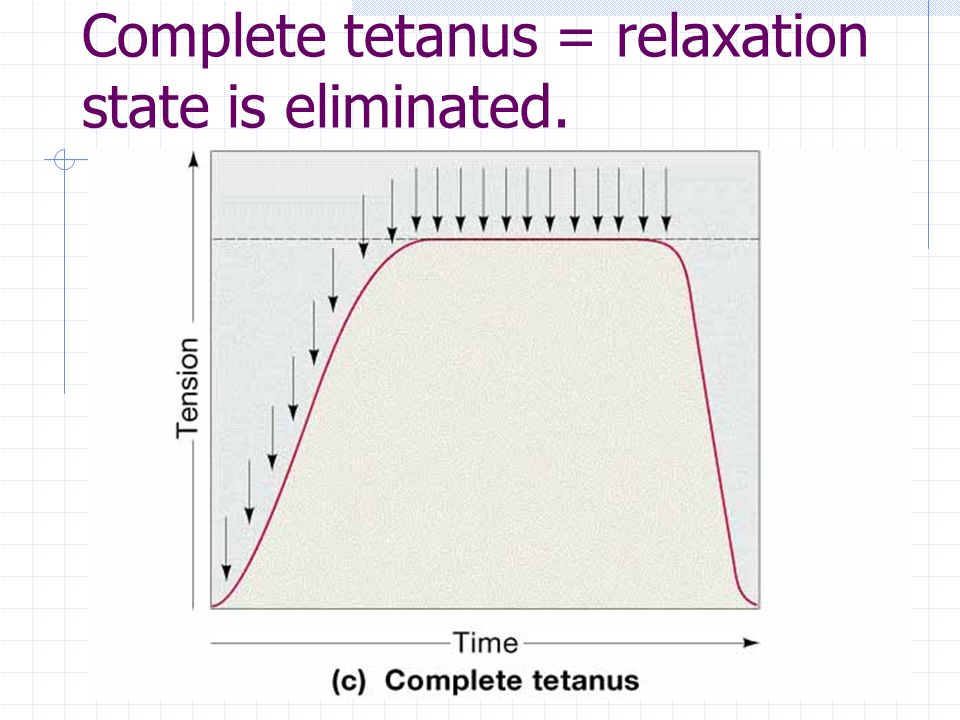 Complete tetanus = relaxation state is eliminated.

Tension

Time

(c) Complete tetanus